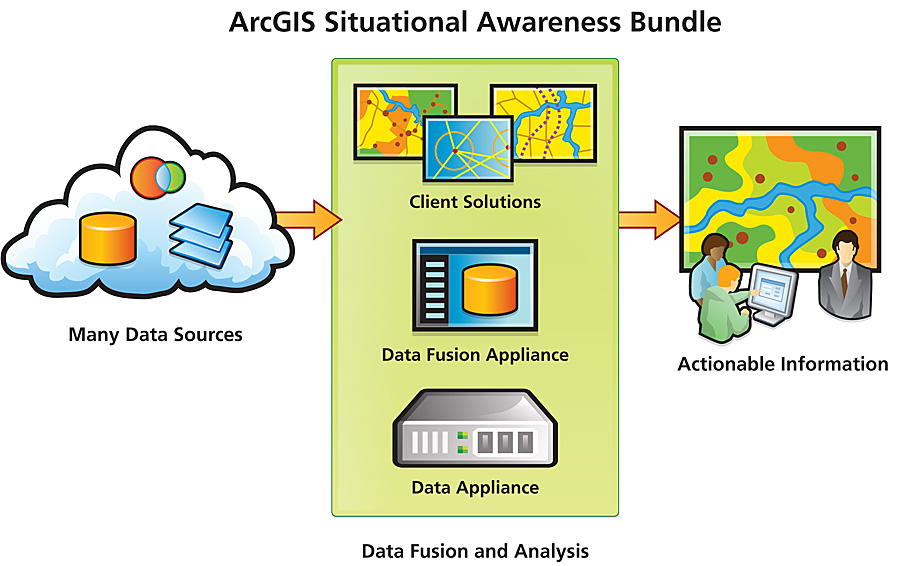 ArcGIS Situational Awareness Bundle

Many Data Sources

Client Solutions

Data Fusion Appliance

Data Appliance

Data Fusion and Analysis

Actionable Information